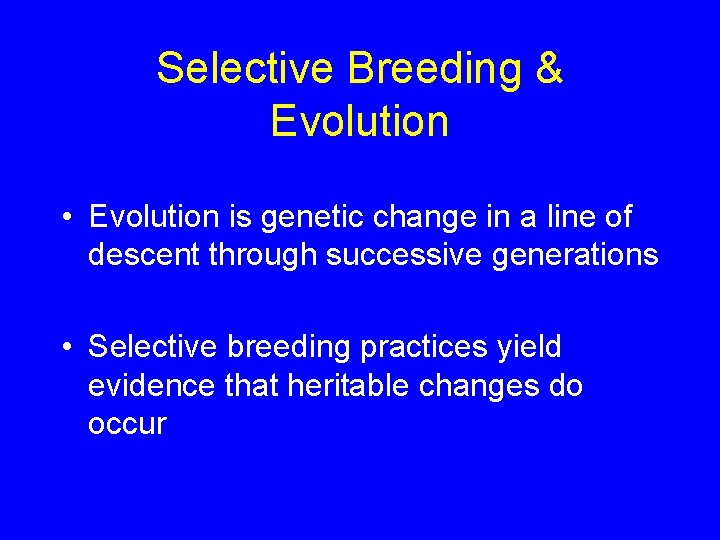 Selective Breeding & Evolution

• Evolution is genetic change in a line of descent through successive generations

• Selective breeding practices yield evidence that heritable changes do occur